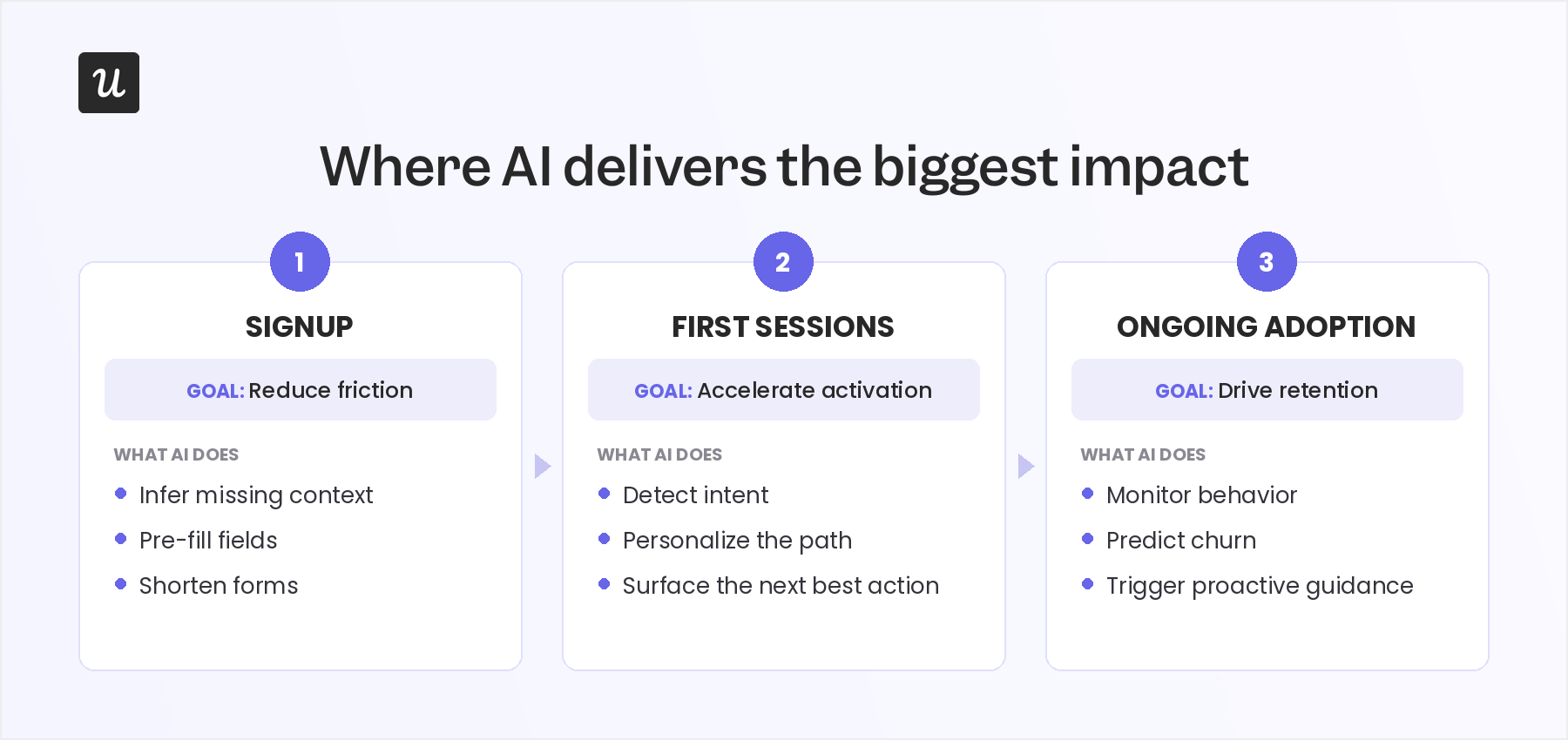 u

Where AI delivers the biggest impact

1

SIGNUP

GOAL: Reduce friction

WHAT AI DOES

- Infer missing context
- Pre-fill fields
- Shorten forms

2

FIRST SESSIONS

GOAL: Accelerate activation

WHAT AI DOES

- Detect intent
- Personalize the path
- Surface the next best action

3

ONGOING ADOPTION

GOAL: Drive retention

WHAT AI DOES

- Monitor behavior
- Predict churn
- Trigger proactive guidance